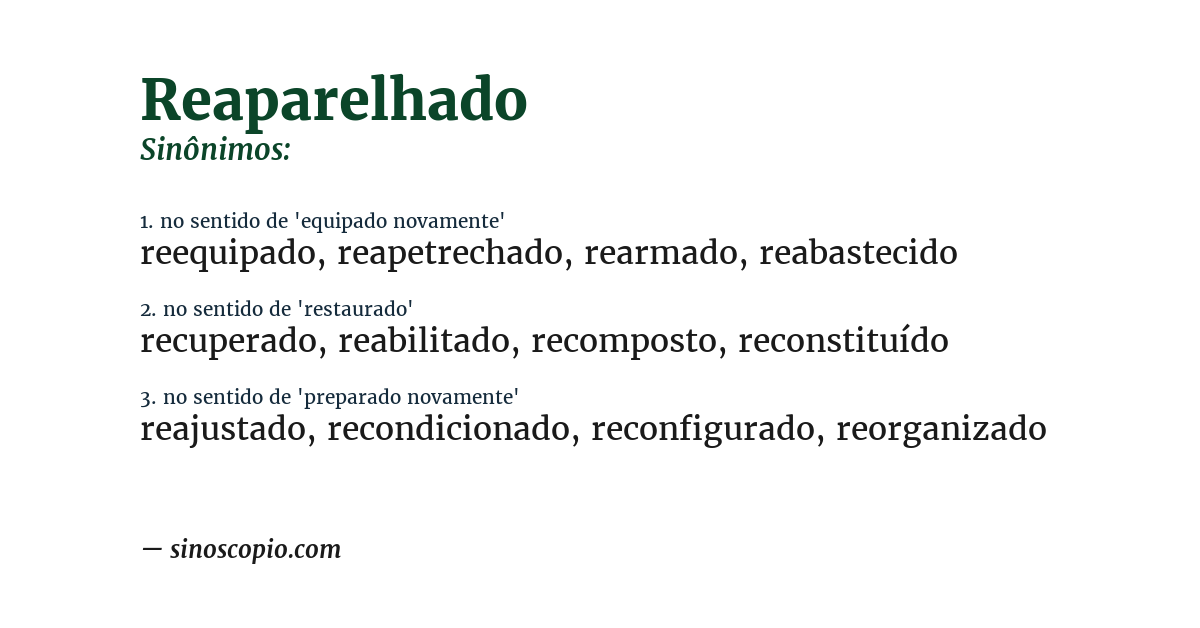 Reaparelhado
Sinônimos:

1. no sentido de 'equipado novamente'
reequipado, reapetrechado, rearmado, reabastecido

2. no sentido de 'restaurado'
recuperado, reabilitado, recomposto, reconstituído

3. no sentido de 'preparado novamente'
reajustado, recondicionado, reconfigurado, reorganizado

— sinoscopio.com